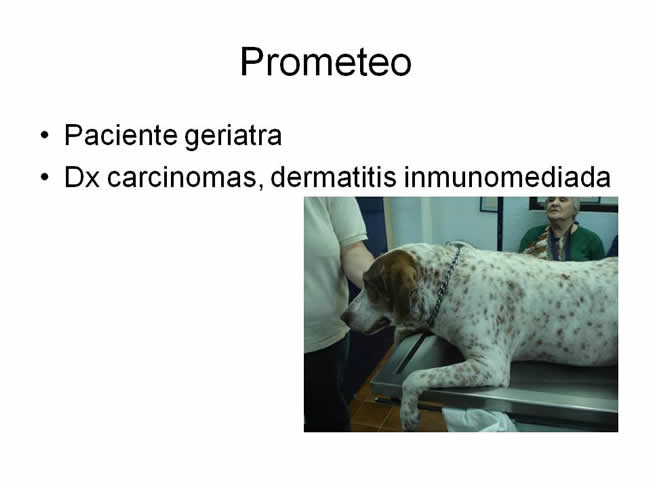 Prometeo

• Paciente geriatra
• Dx carcinomas, dermatitis inmunomediada